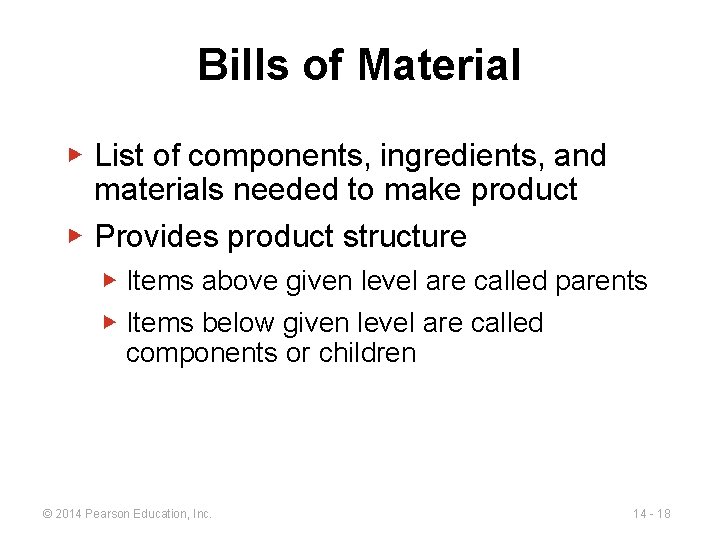 Bills of Material

▶ List of components, ingredients, and materials needed to make product

▶ Provides product structure

▶ Items above given level are called parents

▶ Items below given level are called components or children

© 2014 Pearson Education, Inc.

14 - 18